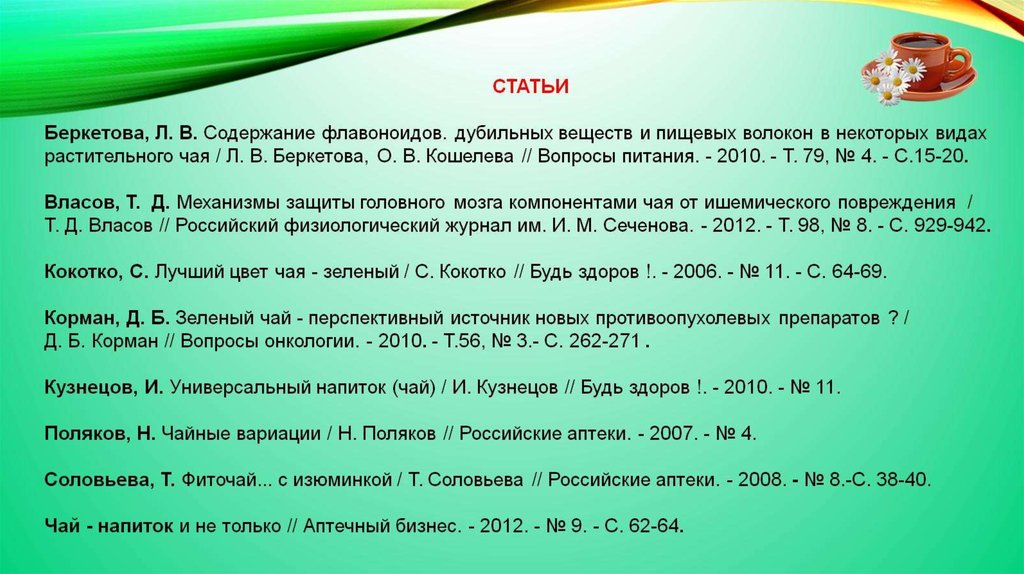 СТАТЬИ

Беркетова, Л. В. Содержание флавоноидов. дубильных веществ и пищевых волокон в некоторых видах растительного чая / Л. В. Беркетова, О. В. Кошелева // Вопросы питания. - 2010. - Т. 79, № 4. - С.15-20.

Власов, Т. Д. Механизмы защиты головного мозга компонентами чая от ишемического повреждения / Т. Д. Власов // Российский физиологический журнал им. И. М. Сеченова. - 2012. - Т. 98, № 8. - С. 929-942.

Кокотко, С. Лучший цвет чая - зеленый / С. Кокотко // Будь здоров !. - 2006. - № 11. - С. 64-69.

Корман, Д. Б. Зеленый чай - перспективный источник новых противоопухолевых препаратов ? / Д. Б. Корман // Вопросы онкологии. - 2010. - Т.56, № 3.- С. 262-271 .

Кузнецов, И. Универсальный напиток (чай) / И. Кузнецов // Будь здоров !. - 2010. - № 11.

Поляков, Н. Чайные вариации / Н. Поляков // Российские аптеки. - 2007. - № 4.

Соловьева, Т. Фиточай... с изюминкой / Т. Соловьева // Российские аптеки. - 2008. - № 8.-С. 38-40.

Чай - напиток и не только // Аптечный бизнес. - 2012. - № 9. - С. 62-64.